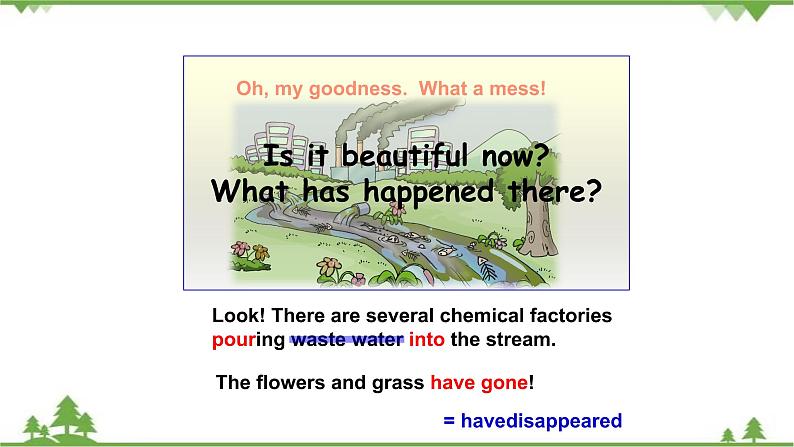 Oh, my goodness. What a mess!

Is it beautiful now?
What has happened there?

Look! There are several chemical factories pouring waste water into the stream.

The flowers and grass have gone!

= havedisappeared